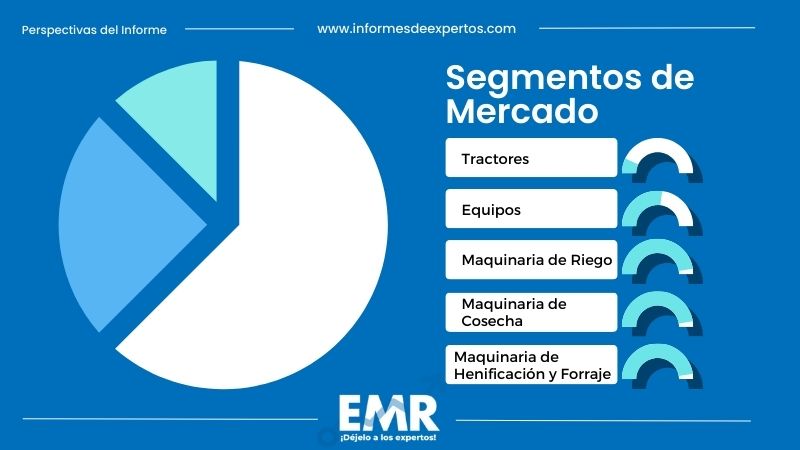 Perspectivas del Informe

www.informesdeexpertos.com

Segmentos de Mercado

Tractores

Equipos

Maquinaria de Riego

Maquinaria de Cosecha

Maquinaria de Henificación y Forraje

EMR
¡Déjelo a los expertos!